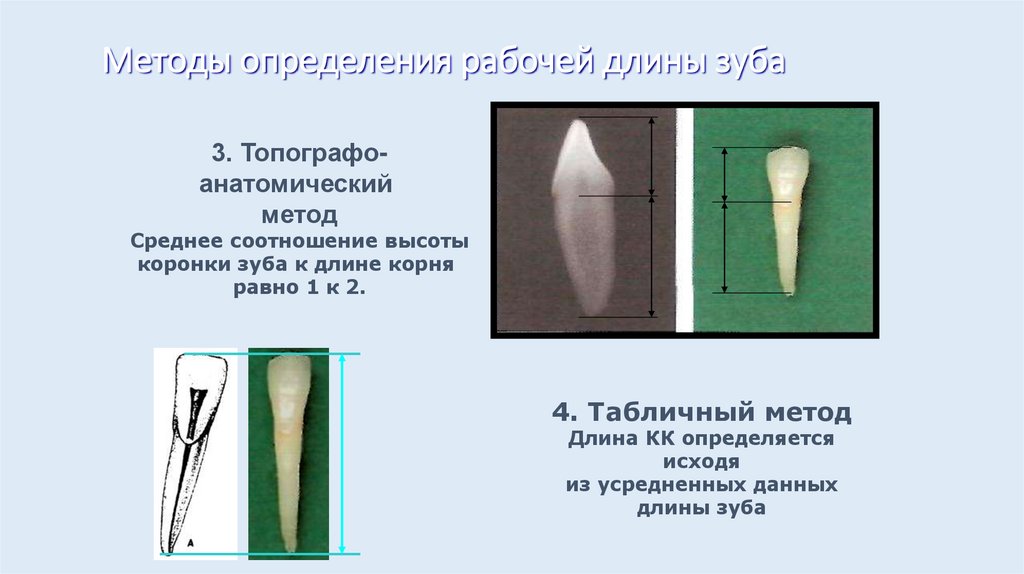 Методы определения рабочей длины зуба

3. Топографо-анатомический метод
Среднее соотношение высоты коронки зуба к длине корня равно 1 к 2.

A

4. Табличный метод
Длина КК определяется исходя из усредненных данных длины зуба